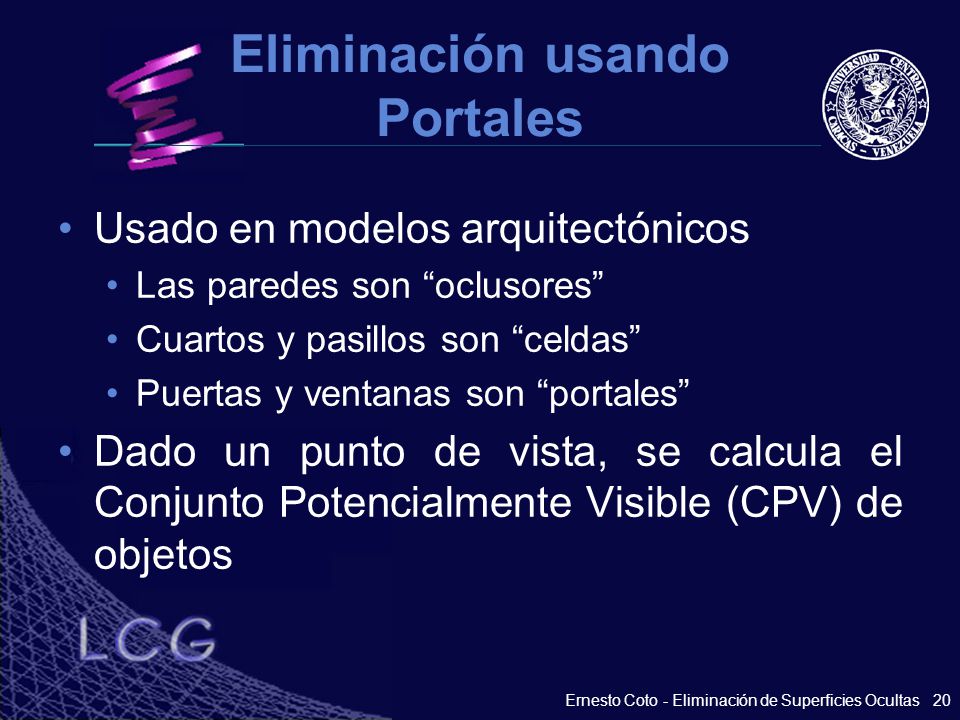 Eliminación usando Portales

UNIVERSIDAD CENTRAL
CARACAS - VENEZUELA

• Usado en modelos arquitectónicos
• Las paredes son “oclusores”
• Cuartos y pasillos son “celdas”
• Puertas y ventanas son “portales”
• Dado un punto de vista, se calcula el Conjunto Potencialmente Visible (CPV) de objetos

LCG

Ernesto Coto - Eliminación de Superficies Ocultas 20